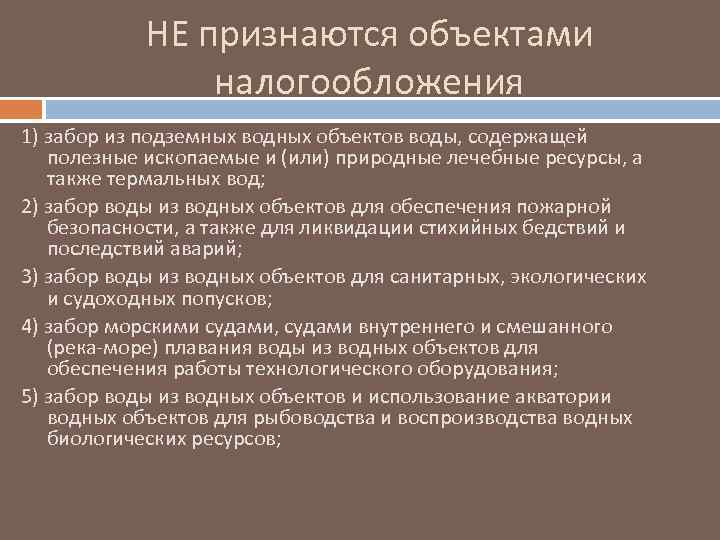 НЕ признаются объектами налогообложения

1) забор из подземных водных объектов воды, содержащей полезные ископаемые и (или) природные лечебные ресурсы, а также термальных вод;

2) забор воды из водных объектов для обеспечения пожарной безопасности, а также для ликвидации стихийных бедствий и последствий аварий;

3) забор воды из водных объектов для санитарных, экологических и судоходных попусков;

4) забор морскими судами, судами внутреннего и смешанного (река-море) плавания воды из водных объектов для обеспечения работы технологического оборудования;

5) забор воды из водных объектов и использование акватории водных объектов для рыбоводства и воспроизводства водных биологических ресурсов;